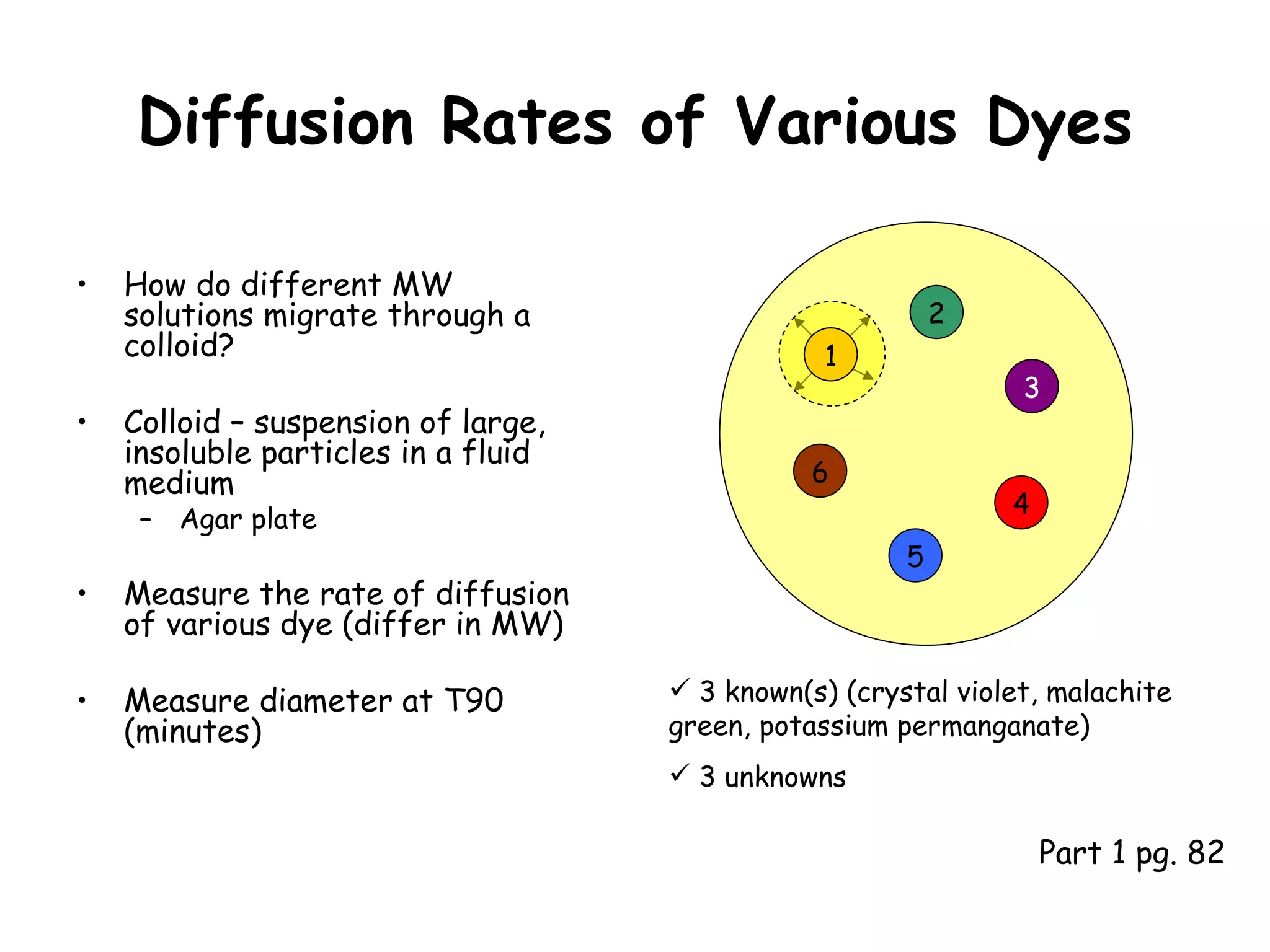 Diffusion Rates of Various Dyes

• How do different MW solutions migrate through a colloid?

• Colloid – suspension of large, insoluble particles in a fluid medium
– Agar plate

• Measure the rate of diffusion of various dye (differ in MW)

• Measure diameter at T90 (minutes)

1
2
3
4
5
6

✓ 3 known(s) (crystal violet, malachite green, potassium permanganate)

✓ 3 unknowns

Part 1 pg. 82